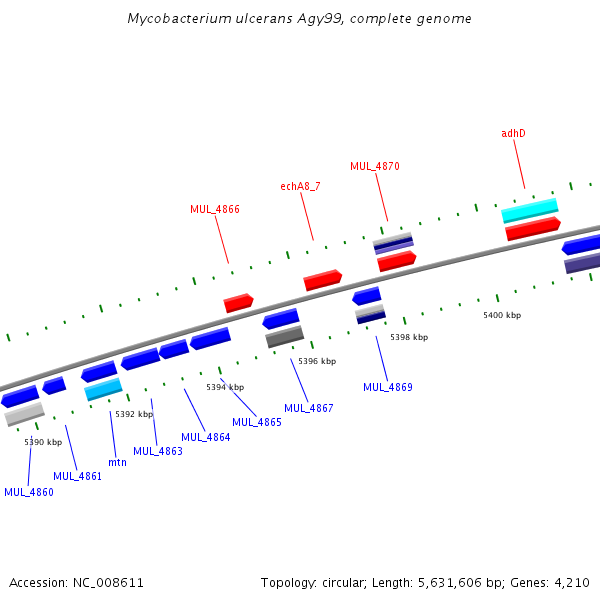 Mycobacterium ulcerans Agy99, complete genome

adhD

MUL_4870

echA8_7

MUL_4866

5400 kbp

5398 kbp

5396 kbp

5394 kbp

5392 kbp

5390 kbp

MUL_4869

MUL_4867

MUL_4865

MUL_4864

MUL_4863

mtn

MUL_4861

MUL_4860

Accession: NC_008611

Topology: circular; Length: 5,631,606 bp; Genes: 4,210